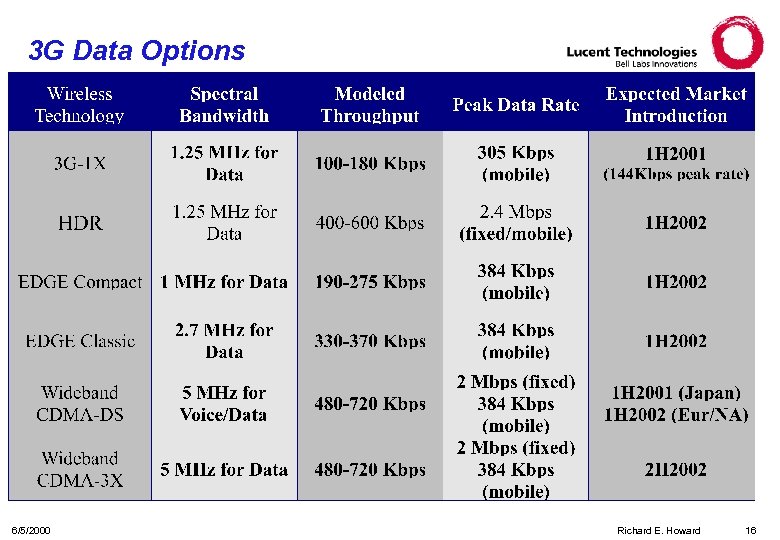 3G Data Options

Lucent Technologies
Bell Labs Innovations

| Wireless Technology | Spectral Bandwidth | Modeled Throughput | Peak Data Rate | Expected Market Introduction |
|---|---|---|---|---|
| 3G-1X | 1.25 MHz for Data | 100-180 Kbps | 305 Kbps (mobile) | 1H2001 (144Kbps peak rate) |
| HDR | 1.25 MHz for Data | 400-600 Kbps | 2.4 Mbps (fixed/mobile) | 1H2002 |
| EDGE Compact | 1 MHz for Data | 190-275 Kbps | 384 Kbps (mobile) | 1H2002 |
| EDGE Classic | 2.7 MHz for Data | 330-370 Kbps | 384 Kbps (mobile) | 1H2002 |
| Wideband CDMA-DS | 5 MHz for Voice/Data | 480-720 Kbps | 2 Mbps (fixed) 384 Kbps (mobile) | 1H2001 (Japan) 1H2002 (Eur/NA) |
| Wideband CDMA-3X | 5 MHz for Data | 480-720 Kbps | 2 Mbps (fixed) 384 Kbps (mobile) | 2H2002 |

6/5/2000 Richard E. Howard 16